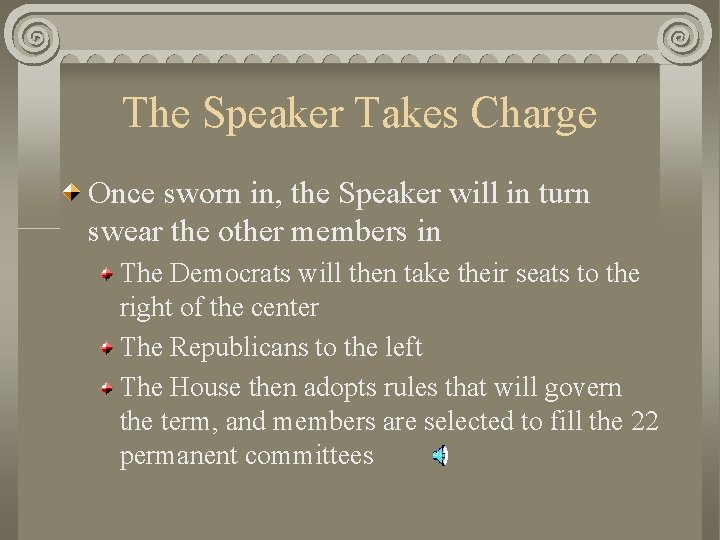 The Speaker Takes Charge

Once sworn in, the Speaker will in turn swear the other members in

The Democrats will then take their seats to the right of the center

The Republicans to the left

The House then adopts rules that will govern the term, and members are selected to fill the 22 permanent committees